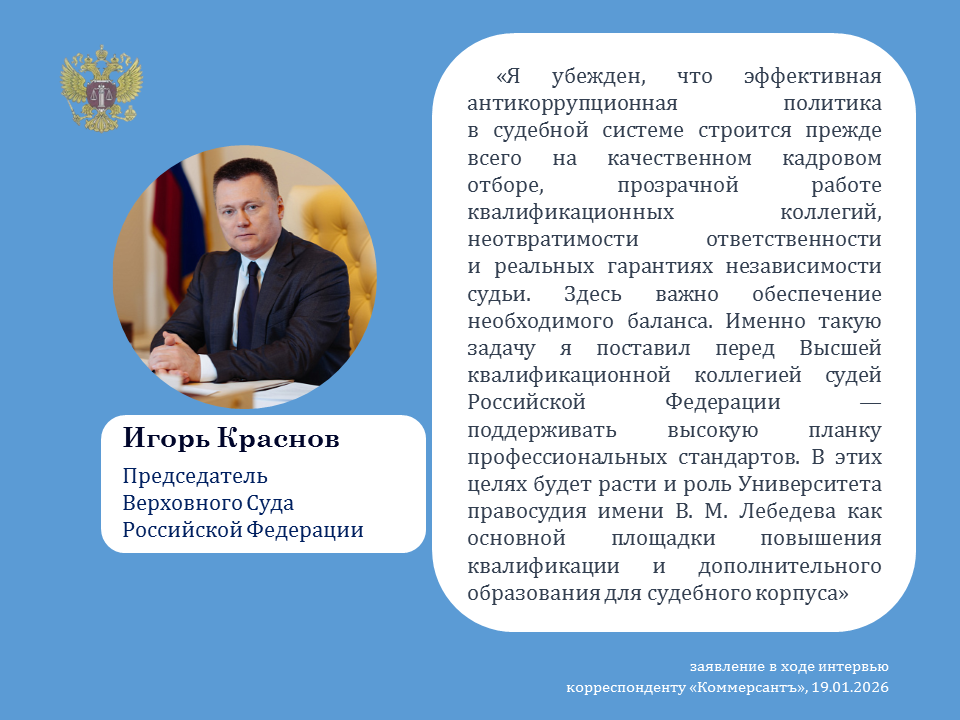 Игорь Краснов

Председатель Верховного Суда Российской Федерации

«Я убежден, что эффективная антикоррупционная политика в судебной системе строится прежде всего на качественном кадровом отборе, прозрачной работе квалификационных коллегий, неотвратимости ответственности и реальных гарантиях независимости судьи. Здесь важно обеспечение необходимого баланса. Именно такую задачу я поставил перед Высшей квалификационной коллегией судей Российской Федерации — поддерживать высокую планку профессиональных стандартов. В этих целях будет расти и роль Университета правосудия имени В. М. Лебедева как основной площадки повышения квалификации и дополнительного образования для судебного корпуса»

заявление в ходе интервью корреспонденту «Коммерсантъ», 19.01.2026